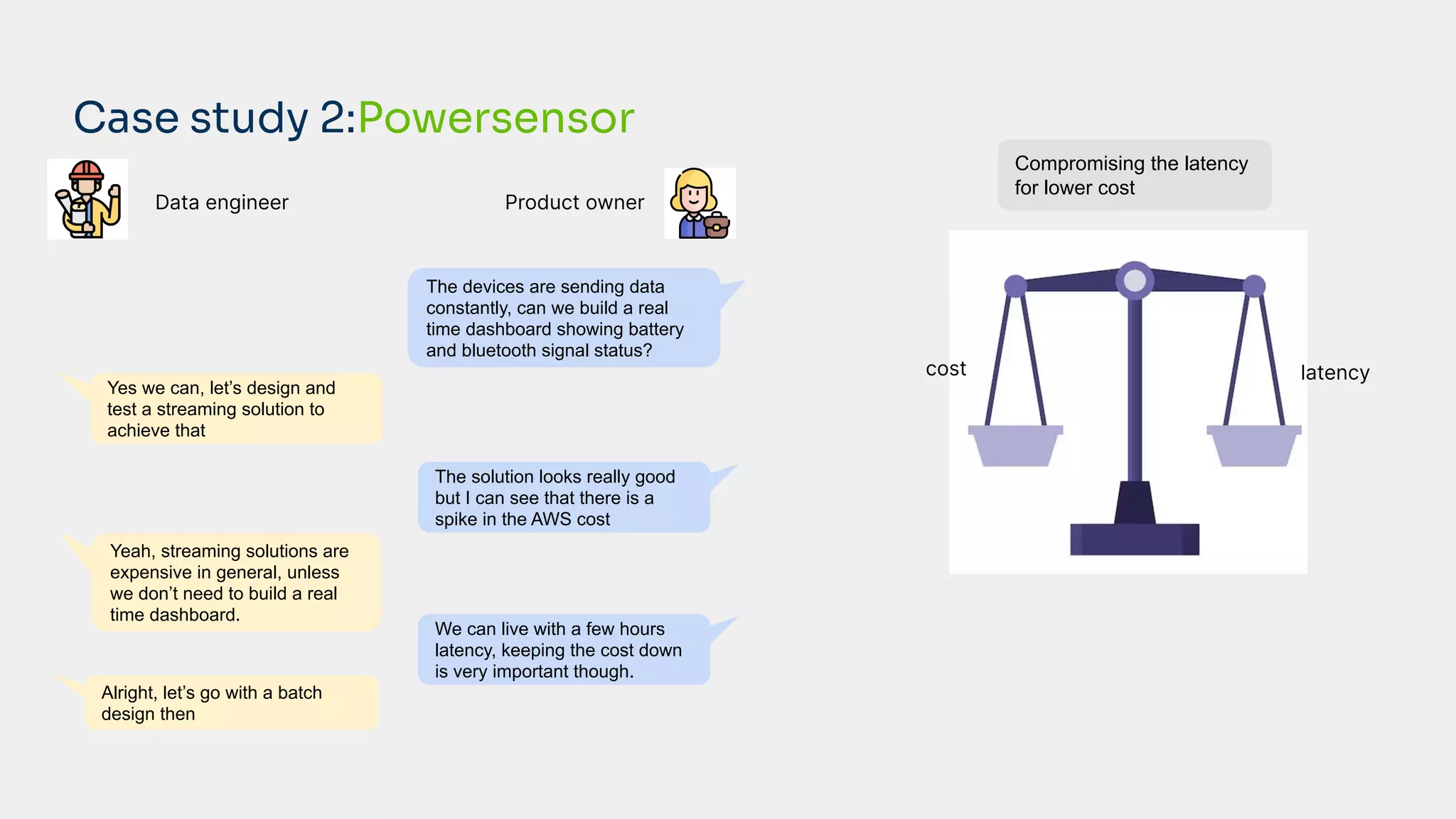 Case study 2:Powersensor

Data engineer

Product owner

The devices are sending data constantly, can we build a real time dashboard showing battery and bluetooth signal status?

Yes we can, let's design and test a streaming solution to achieve that

The solution looks really good but I can see that there is a spike in the AWS cost

Yeah, streaming solutions are expensive in general, unless we don't need to build a real time dashboard.

We can live with a few hours latency, keeping the cost down is very important though.

Alright, let's go with a batch design then

Compromising the latency for lower cost

cost

latency